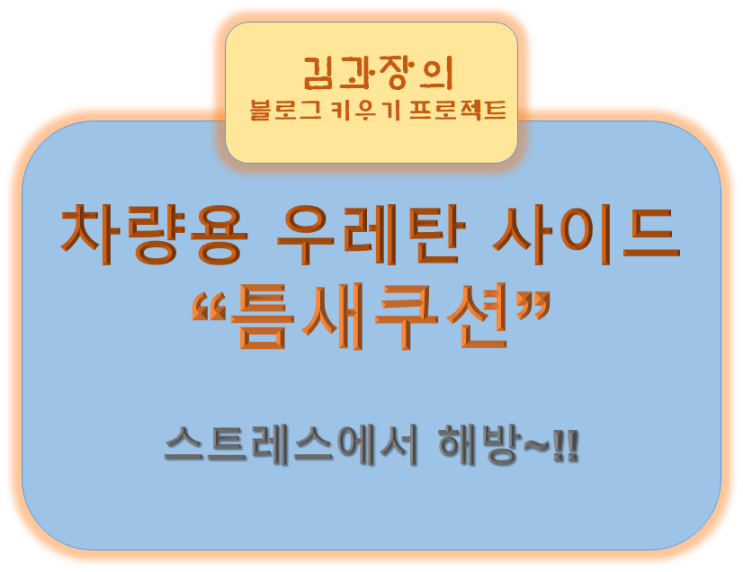 김과장의
블로그 키우기 프로젝트

차량용 우레탄 사이드
“틈새쿠션”

스트레스에서 해방~!!